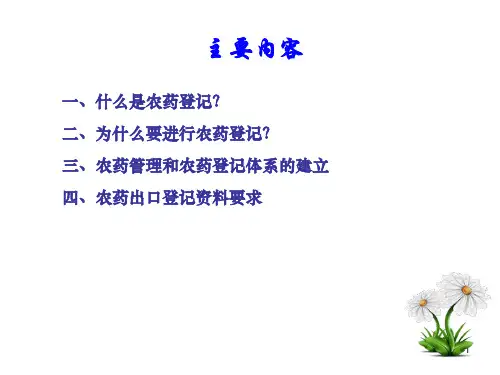 主要内容

一、什么是农药登记?

二、为什么要进行农药登记?

三、农药管理和农药登记体系的建立

四、农药出口登记资料要求

1